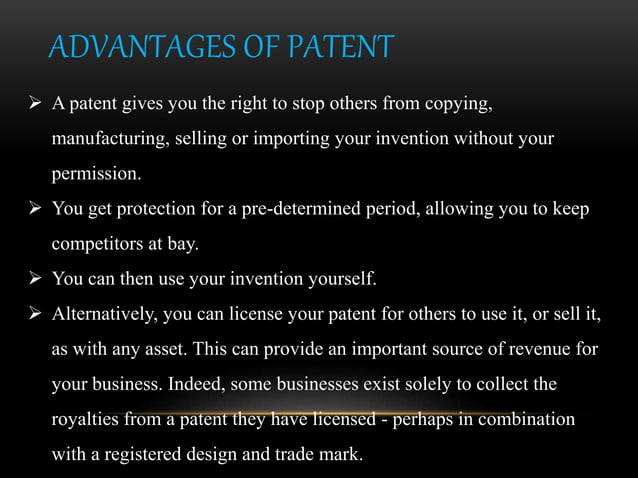 ADVANTAGES OF PATENT

➢ A patent gives you the right to stop others from copying, manufacturing, selling or importing your invention without your permission.

➢ You get protection for a pre-determined period, allowing you to keep competitors at bay.

➢ You can then use your invention yourself.

➢ Alternatively, you can license your patent for others to use it, or sell it, as with any asset. This can provide an important source of revenue for your business. Indeed, some businesses exist solely to collect the royalties from a patent they have licensed - perhaps in combination with a registered design and trade mark.